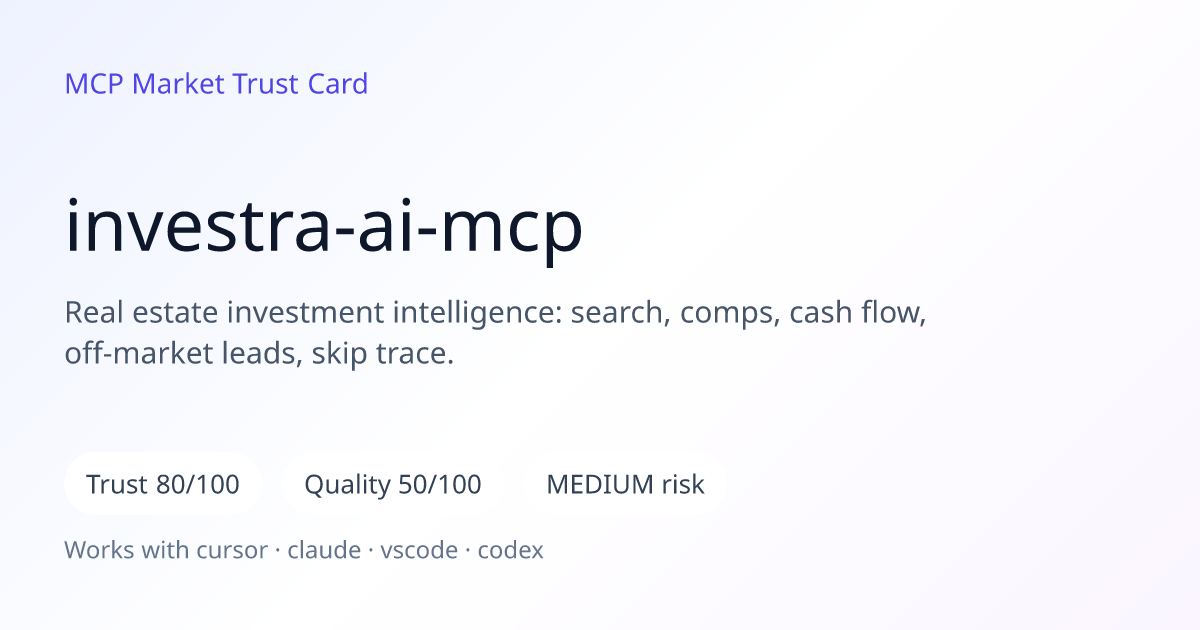 MCP Market Trust Card

investra-ai-mcp

Real estate investment intelligence: search, comps, cash flow, off-market leads, skip trace.

Trust 80/100

Quality 50/100

MEDIUM risk

Works with cursor · claude · vscode · codex